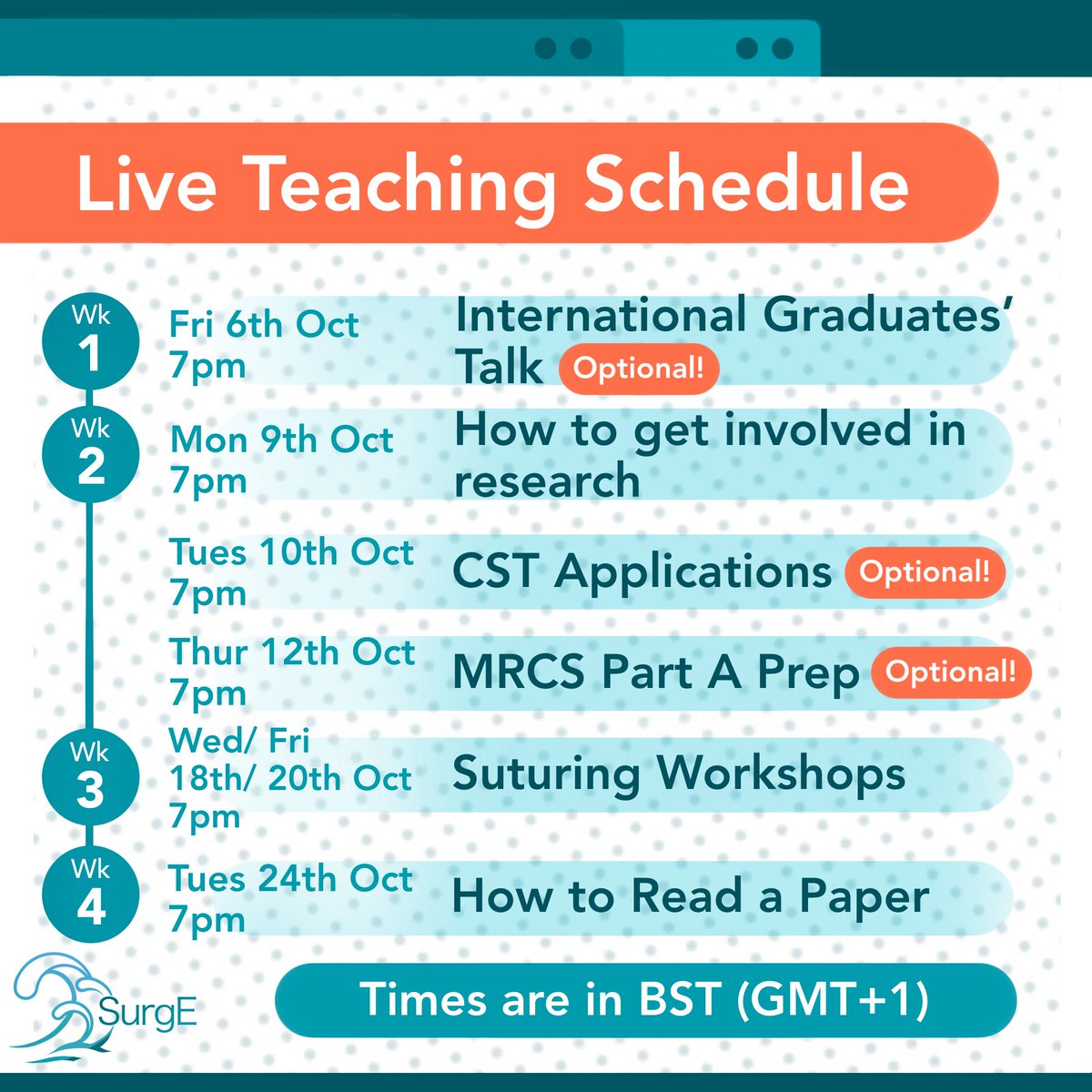 Live Teaching Schedule

Wk 1
Fri 6th Oct 7pm
International Graduates' Talk Optional!

Wk 2
Mon 9th Oct 7pm
How to get involved in research

Tues 10th Oct 7pm
CST Applications Optional!

Thur 12th Oct 7pm
MRCS Part A Prep Optional!

Wk 3
Wed/ Fri 18th/ 20th Oct 7pm
Suturing Workshops

Wk 4
Tues 24th Oct 7pm
How to Read a Paper

SurgE

Times are in BST (GMT+1)